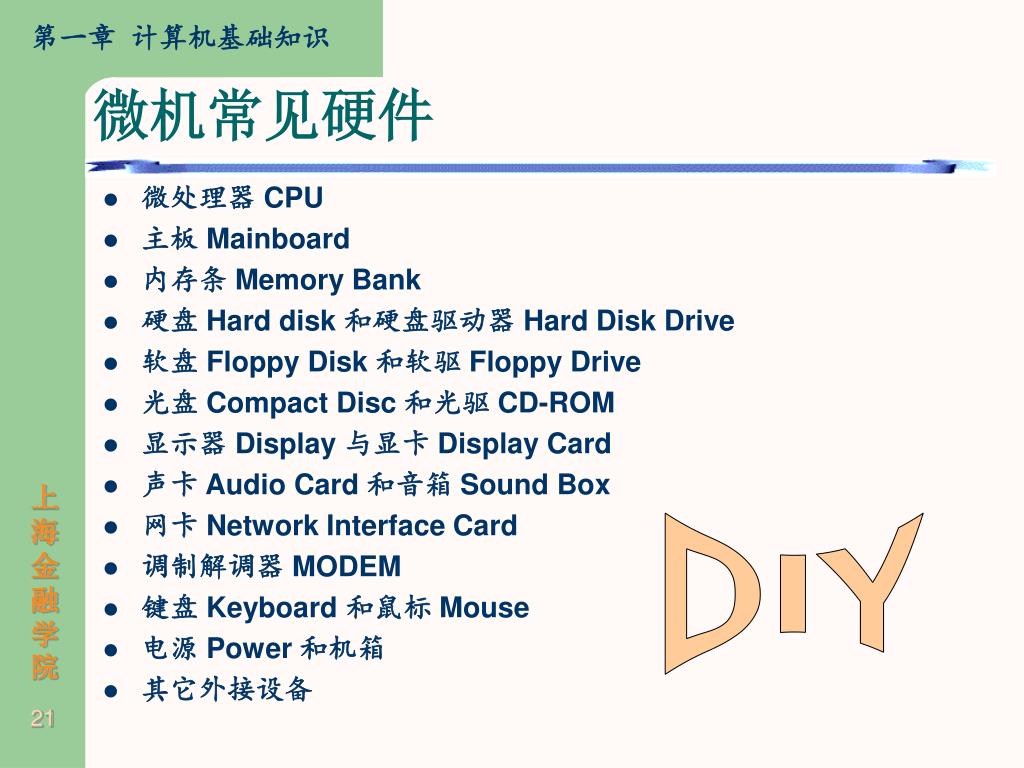 第一章 计算机基础知识

微机常见硬件

- 微处理器 CPU
- 主板 Mainboard
- 内存条 Memory Bank
- 硬盘 Hard disk 和硬盘驱动器 Hard Disk Drive
- 软盘 Floppy Disk 和软驱 Floppy Drive
- 光盘 Compact Disc 和光驱 CD-ROM
- 显示器 Display 与显卡 Display Card
- 声卡 Audio Card 和音箱 Sound Box
- 网卡 Network Interface Card
- 调制解调器 MODEM
- 键盘 Keyboard 和鼠标 Mouse
- 电源 Power 和机箱
- 其它外接设备

DIY

上海金融学院

21